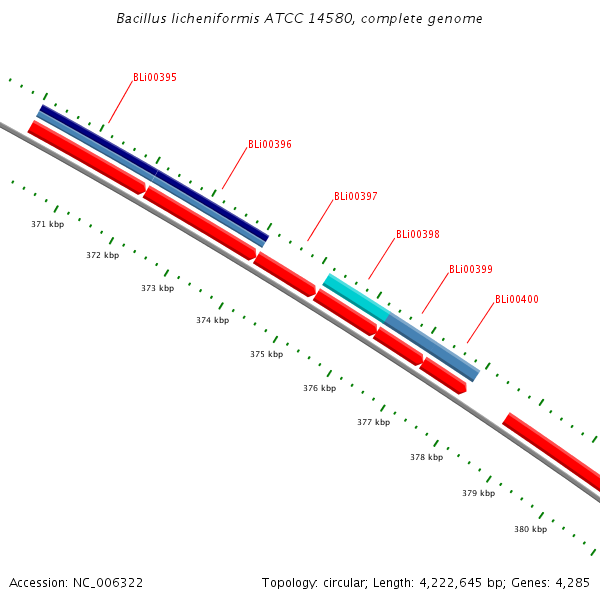 Bacillus licheniformis ATCC 14580, complete genome

BLi00395

BLi00396

BLi00397

BLi00398

BLi00399

BLi00400

371 kbp

372 kbp

373 kbp

374 kbp

375 kbp

376 kbp

377 kbp

378 kbp

379 kbp

380 kbp

Accession: NC_006322

Topology: circular; Length: 4,222,645 bp; Genes: 4,285